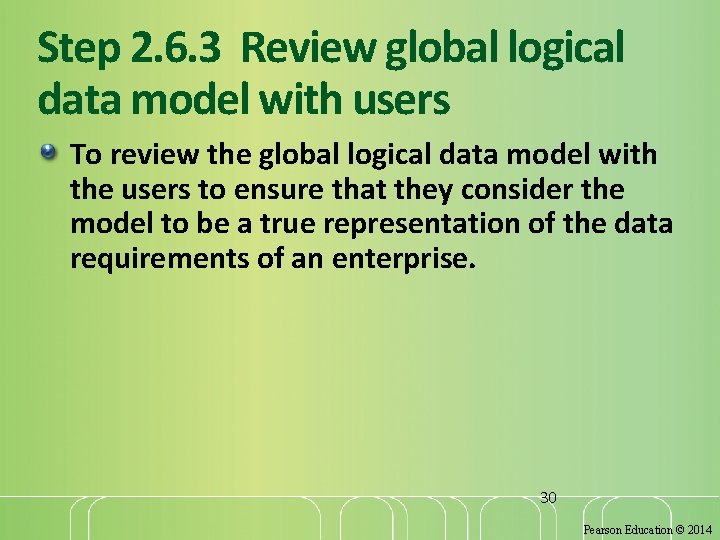 Step 2.6.3 Review global logical data model with users

To review the global logical data model with the users to ensure that they consider the model to be a true representation of the data requirements of an enterprise.

30

Pearson Education © 2014